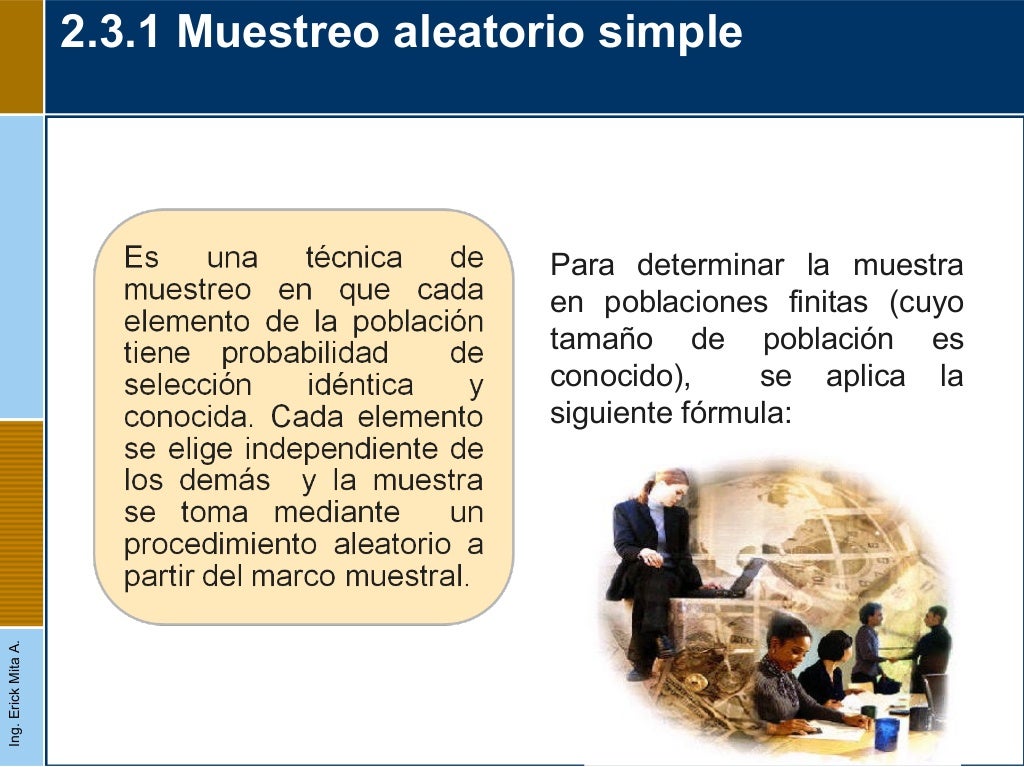 2.3.1 Muestreo aleatorio simple

Es una técnica de muestreo en que cada elemento de la población tiene probabilidad de selección idéntica y conocida. Cada elemento se elige independiente de los demás y la muestra se toma mediante un procedimiento aleatorio a partir del marco muestral.

Para determinar la muestra en poblaciones finitas (cuyo tamaño de población es conocido), se aplica la siguiente fórmula:

Ing. Erick Mita A.